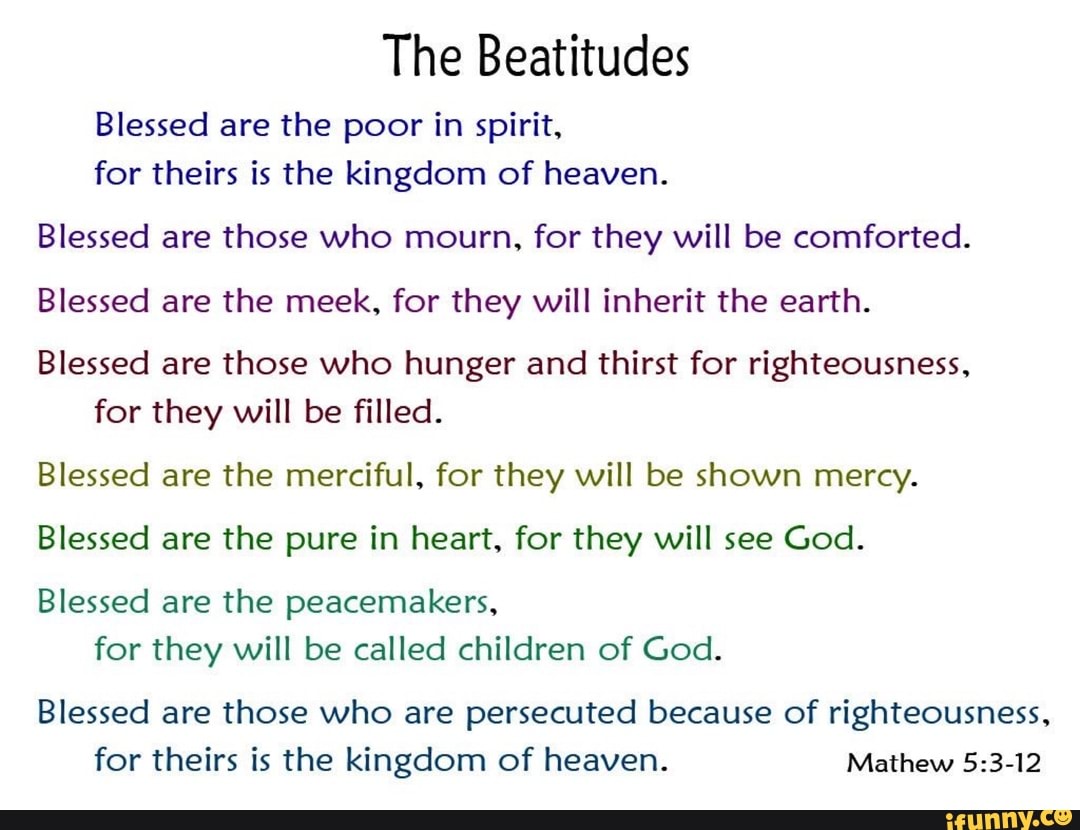 The Beatitudes

Blessed are the poor in spirit, for theirs is the kingdom of heaven.

Blessed are those who mourn, for they will be comforted.

Blessed are the meek, for they will inherit the earth.

Blessed are those who hunger and thirst for righteousness, for they will be filled.

Blessed are the merciful, for they will be shown mercy.

Blessed are the pure in heart, for they will see God.

Blessed are the peacemakers, for they will be called children of God.

Blessed are those who are persecuted because of righteousness, for theirs is the kingdom of heaven.

Mathew 5:3-12

ifunny.co